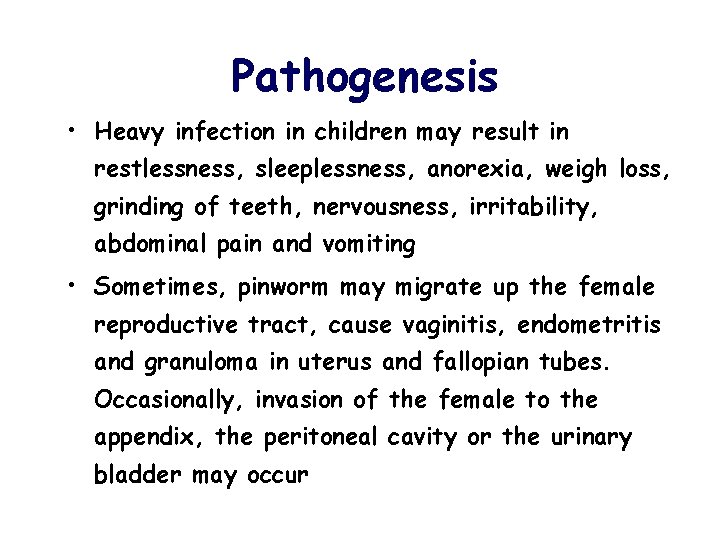 Pathogenesis

• Heavy infection in children may result in restlessness, sleeplessness, anorexia, weigh loss, grinding of teeth, nervousness, irritability, abdominal pain and vomiting

• Sometimes, pinworm may migrate up the female reproductive tract, cause vaginitis, endometritis and granuloma in uterus and fallopian tubes. Occasionally, invasion of the female to the appendix, the peritoneal cavity or the urinary bladder may occur